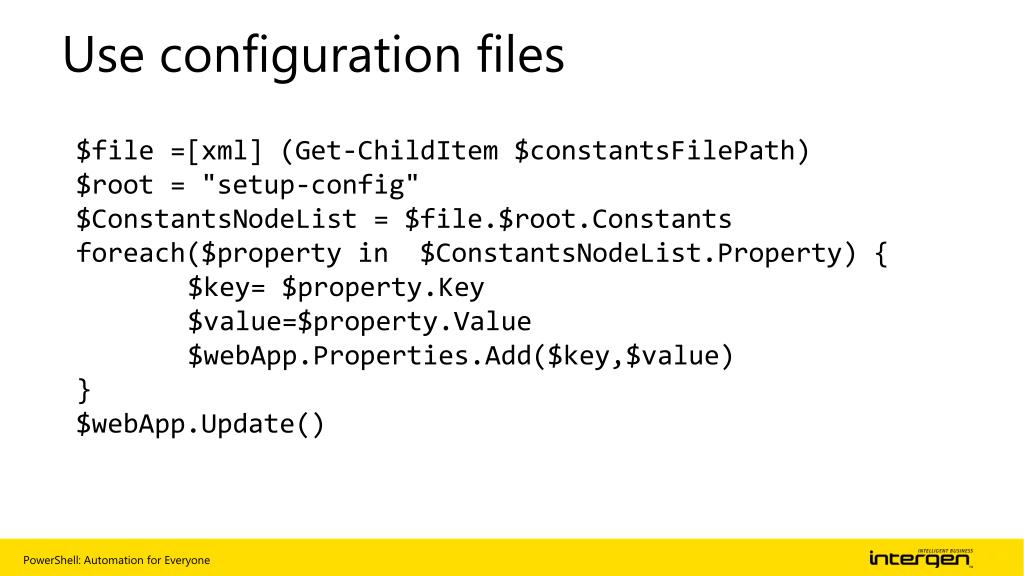 Use configuration files

$file =[xml] (Get-ChildItem $constantsFilePath)
$root = "setup-config"
$ConstantsNodeList = $file.$root.Constants
foreach($property in  $ConstantsNodeList.Property) {
	$key= $property.Key
	$value=$property.Value
	$webApp.Properties.Add($key,$value)
}
$webApp.Update()

PowerShell: Automation for Everyone

INTELLIGENT BUSINESS
intergen